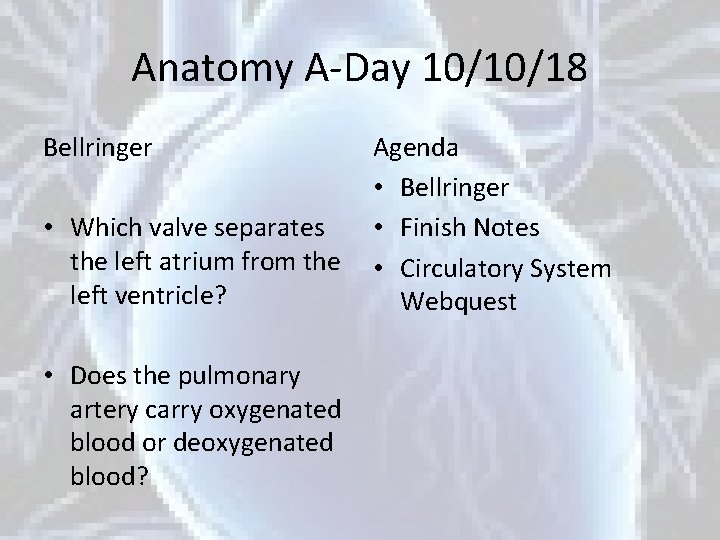 Anatomy A-Day 10/10/18

Bellringer

• Which valve separates the left atrium from the left ventricle?

• Does the pulmonary artery carry oxygenated blood or deoxygenated blood?

Agenda

• Bellringer
• Finish Notes
• Circulatory System Webquest